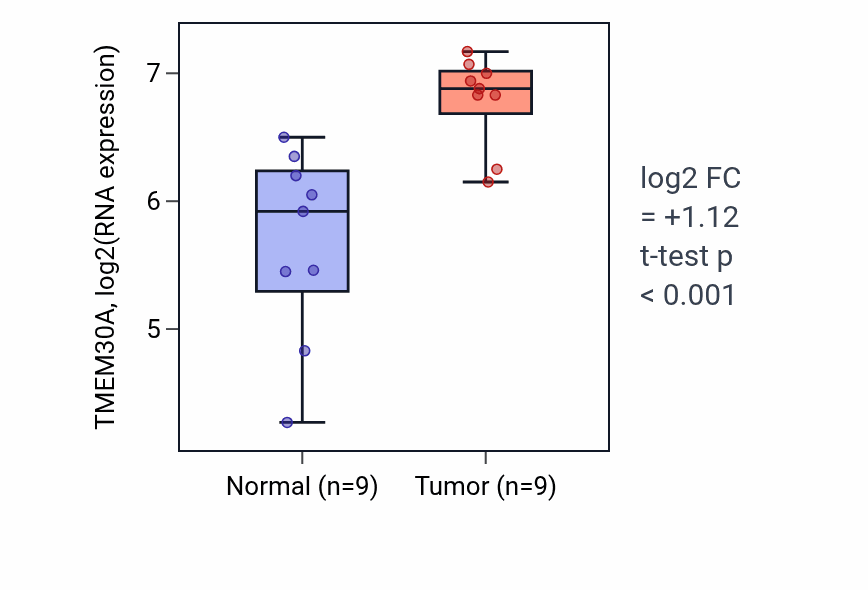 TMEM30A, log2(RNA expression)

7
6
5

Normal (n=9)
Tumor (n=9)

log2 FC
= +1.12
t-test p
< 0.001